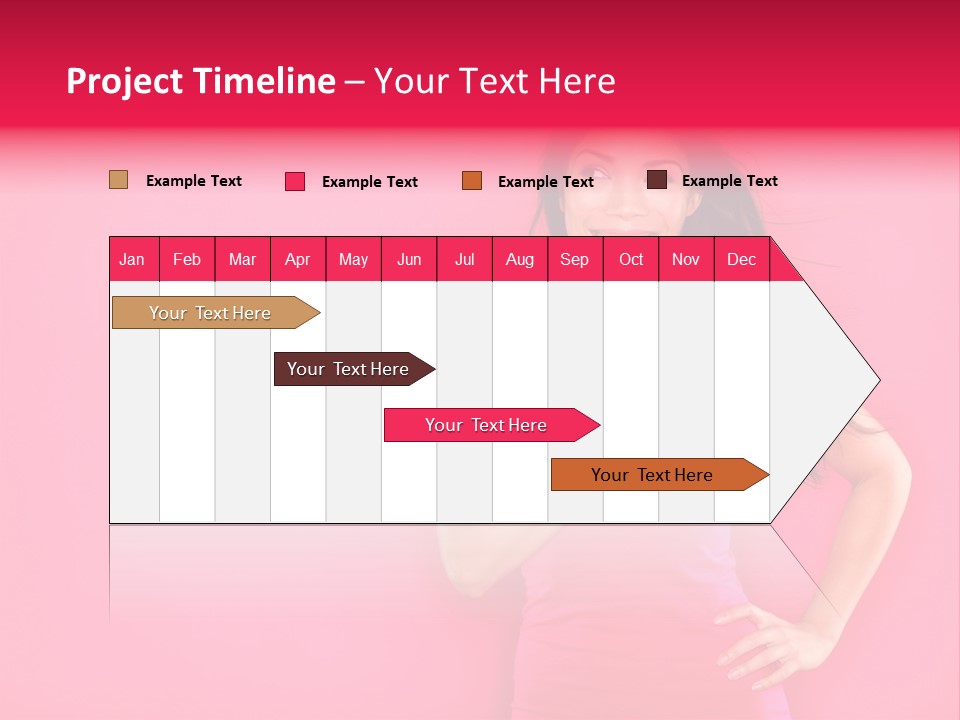 Project Timeline – Your Text Here

Example Text
Example Text
Example Text
Example Text

| Jan | Feb | Mar | Apr | May | Jun | Jul | Aug | Sep | Oct | Nov | Dec |
|---|---|---|---|---|---|---|---|---|---|---|---|

Your Text Here

Your Text Here

Your Text Here

Your Text Here